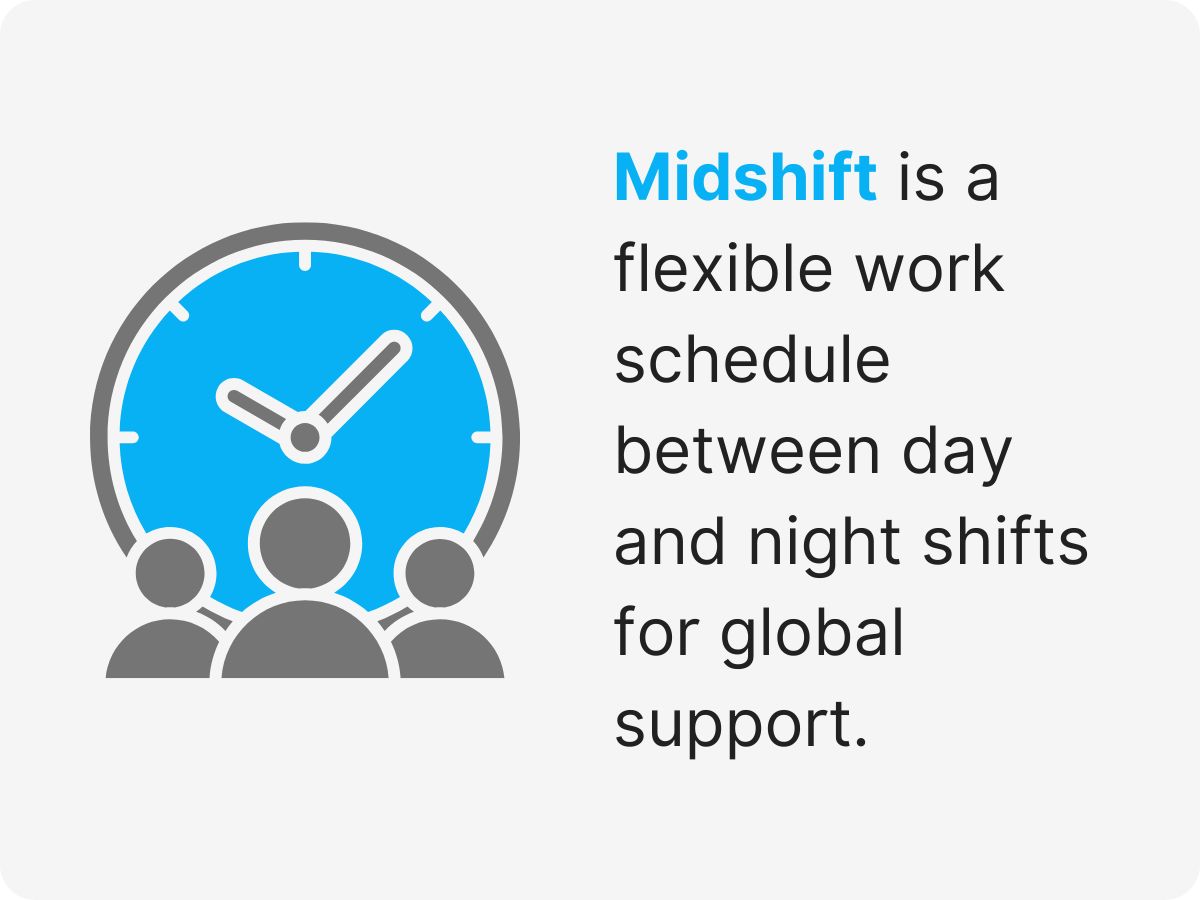 Midshift is a flexible work schedule between day and night shifts for global support.